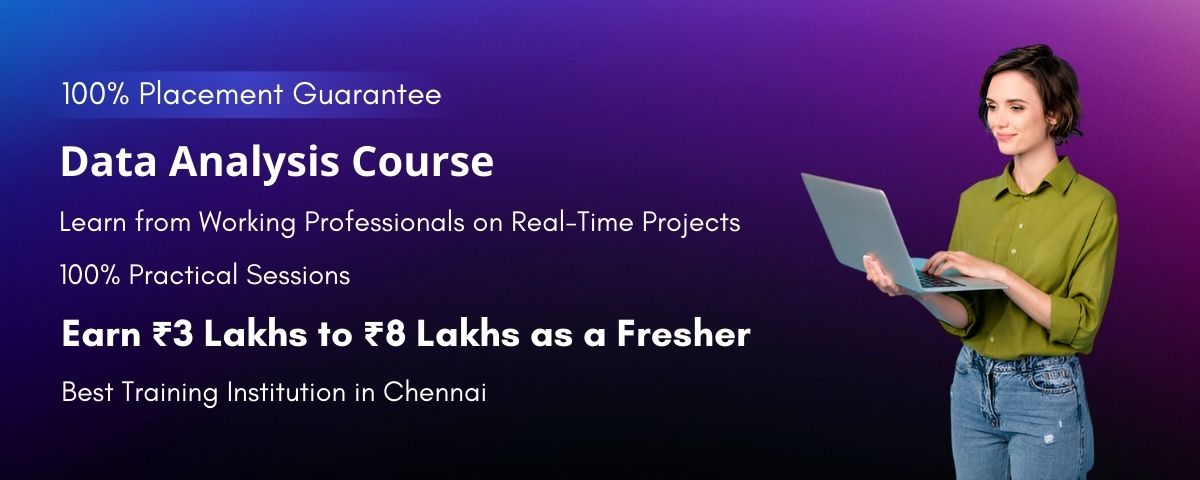 100% Placement Guarantee

Data Analysis Course

Learn from Working Professionals on Real-Time Projects

100% Practical Sessions

Earn ₹3 Lakhs to ₹8 Lakhs as a Fresher

Best Training Institution in Chennai